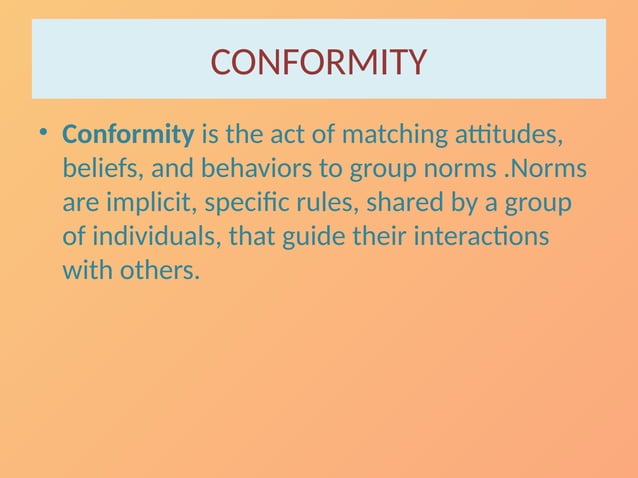 CONFORMITY

• Conformity is the act of matching attitudes, beliefs, and behaviors to group norms .Norms are implicit, specific rules, shared by a group of individuals, that guide their interactions with others.